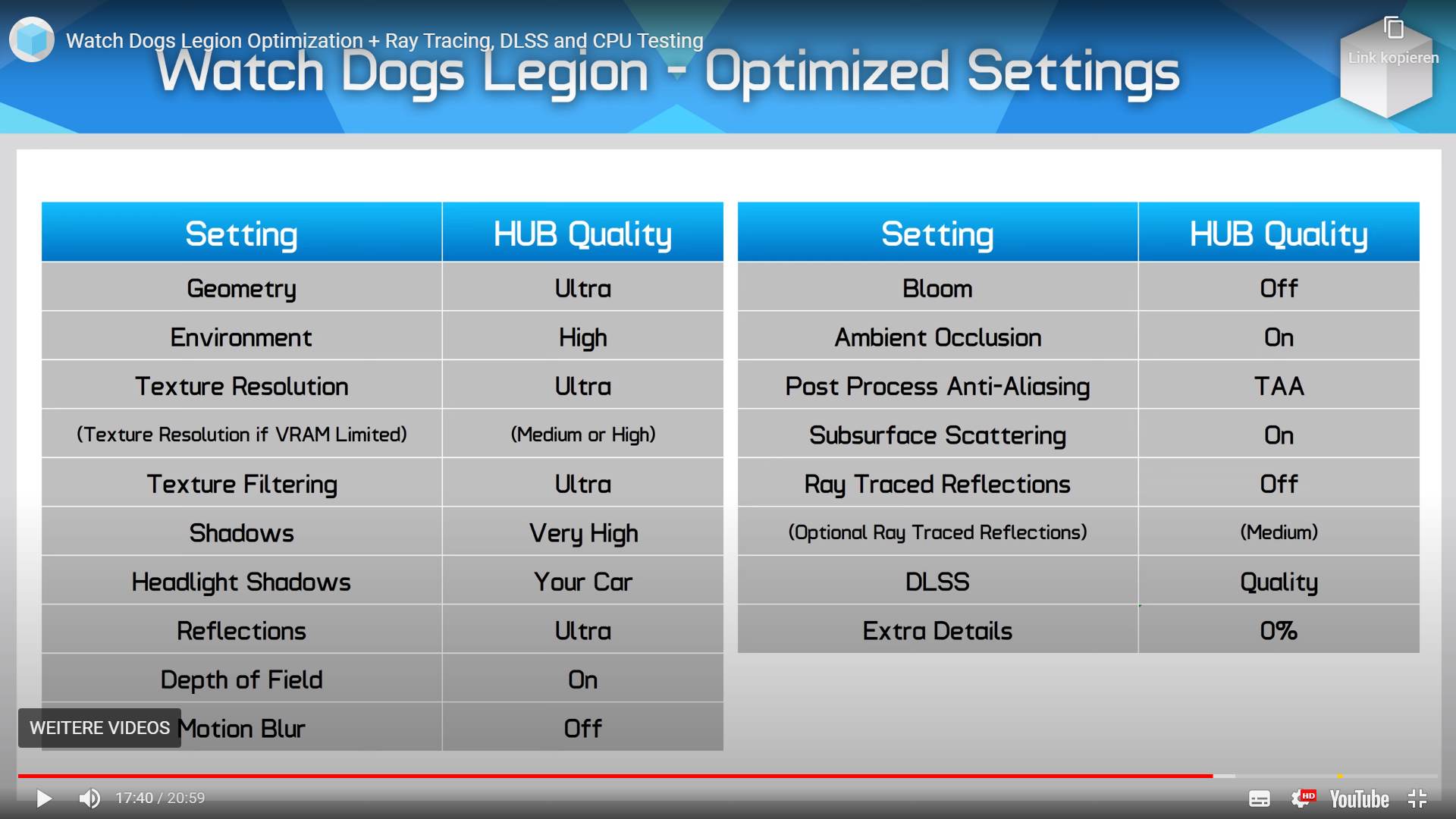 Watch Dogs Legion Optimization + Ray Tracing, DLSS and CPU Testing

Link kopieren

Watch Dogs Legion - Optimized Settings

| Setting | HUB Quality |
|---|---|
| Geometry | Ultra |
| Environment | High |
| Texture Resolution | Ultra |
| (Texture Resolution if VRAM Limited) | (Medium or High) |
| Texture Filtering | Ultra |
| Shadows | Very High |
| Headlight Shadows | Your Car |
| Reflections | Ultra |
| Depth of Field | On |
| Motion Blur | Off |

| Setting | HUB Quality |
|---|---|
| Bloom | Off |
| Ambient Occlusion | On |
| Post Process Anti-Aliasing | TAA |
| Subsurface Scattering | On |
| Ray Traced Reflections | Off |
| (Optional Ray Traced Reflections) | (Medium) |
| DLSS | Quality |
| Extra Details | 0% |

WEITERE VIDEOS

17:40 / 20:59

HD

YouTube